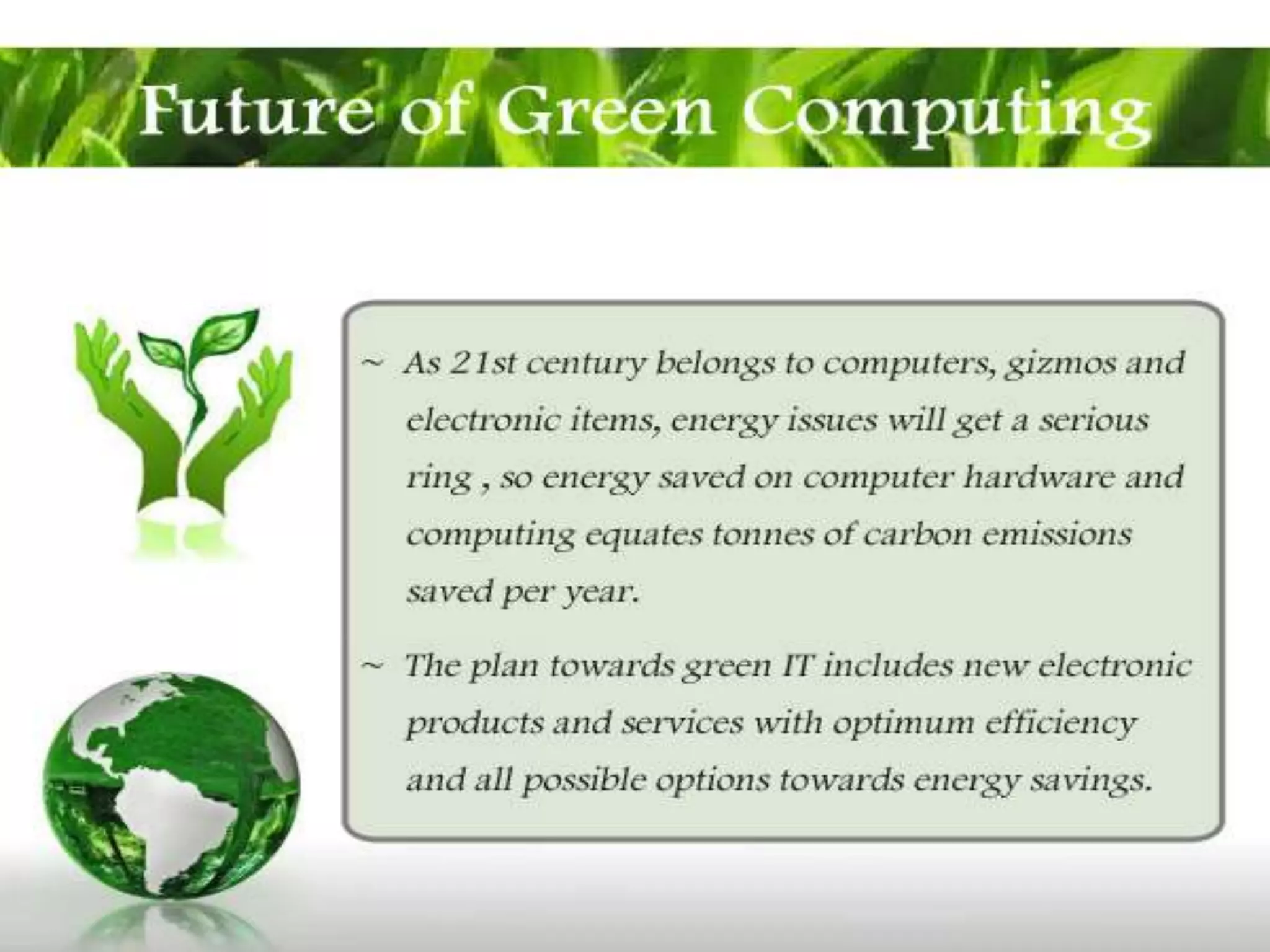 Future of Green Computing

~ As 21st century belongs to computers, gizmos and electronic items, energy issues will get a serious ring , so energy saved on computer hardware and computing equates tonnes of carbon emissions saved per year.

~ The plan towards green IT includes new electronic products and services with optimum efficiency and all possible options towards energy savings.